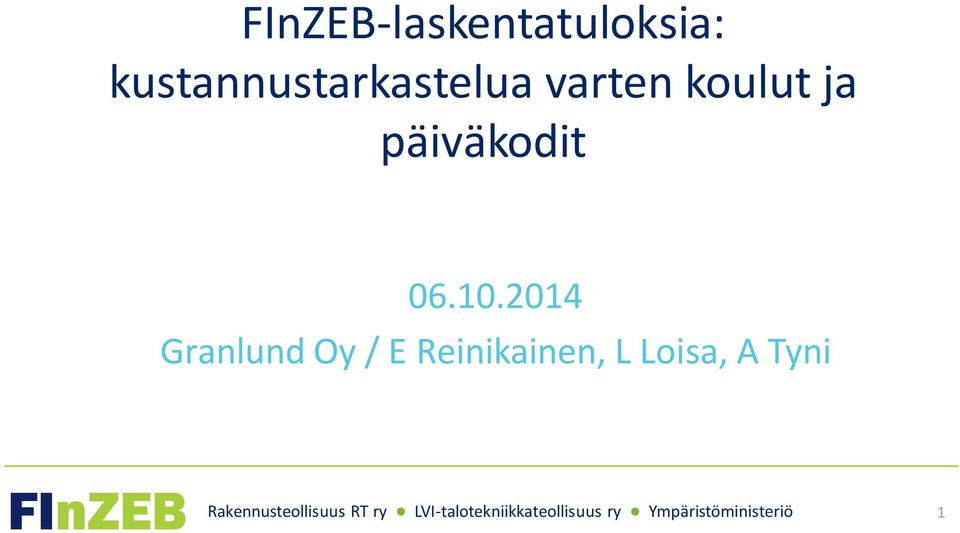 FInZEB-laskentatuloksia: kustannustarkastelua varten koulut ja päiväkodit

06.10.2014

Granlund Oy / E Reinikainen, L Loisa, A Tyni

FInZEB

Rakennusteollisuus RT ry ● LVI-talotekniikkateollisuus ry ● Ympäristöministeriö

1